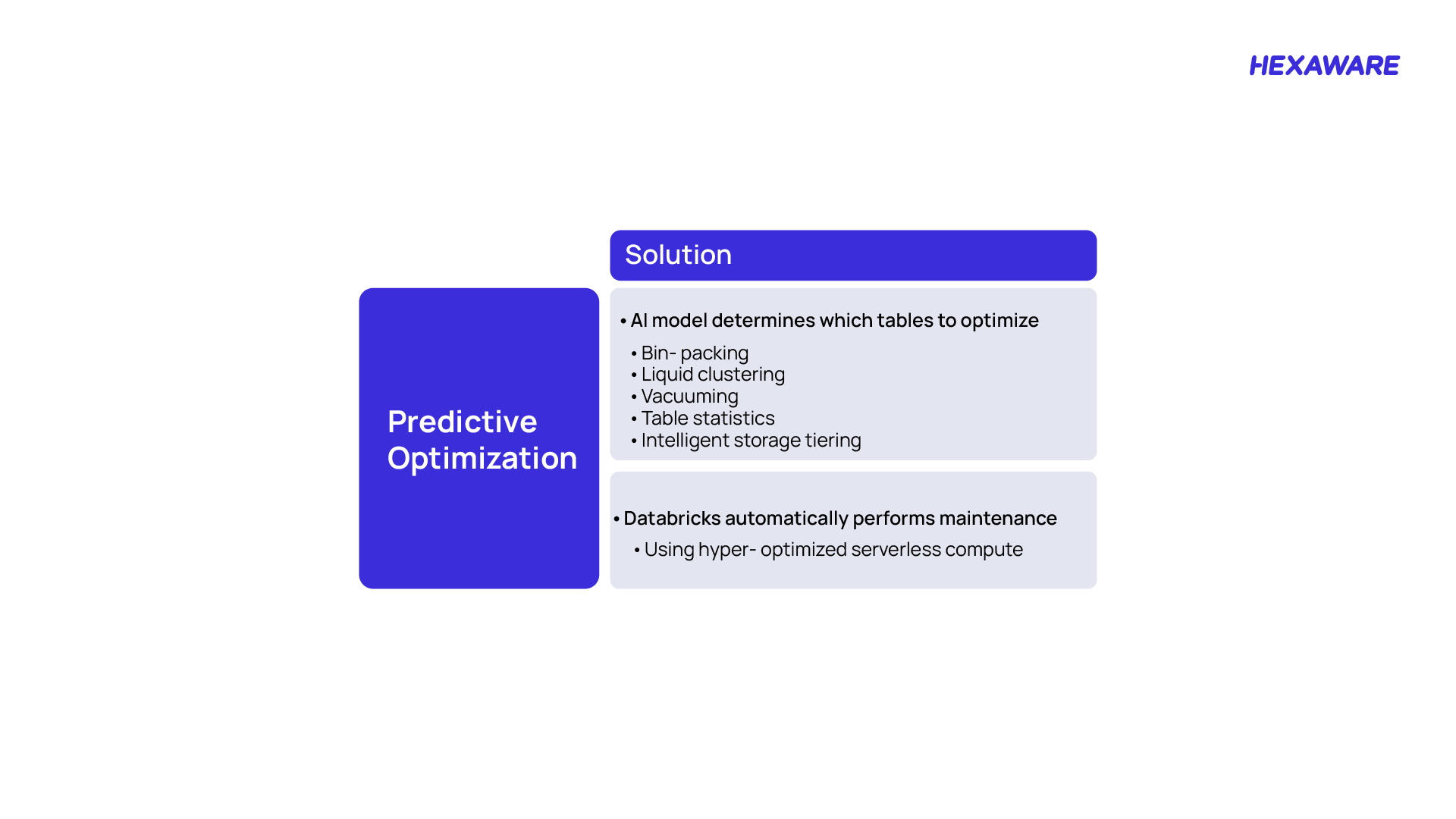 HEXAWARE

Predictive Optimization

Solution

• AI model determines which tables to optimize
• Bin- packing
• Liquid clustering
• Vacuuming
• Table statistics
• Intelligent storage tiering

• Databricks automatically performs maintenance
• Using hyper- optimized serverless compute